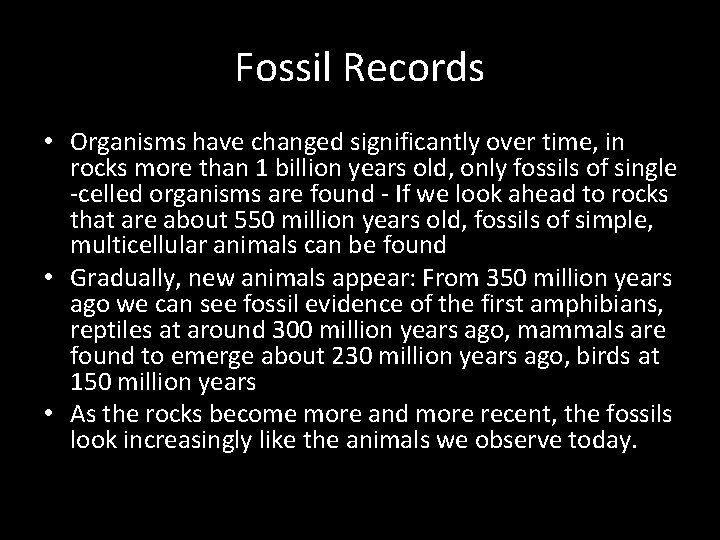 Fossil Records

• Organisms have changed significantly over time, in rocks more than 1 billion years old, only fossils of single -celled organisms are found - If we look ahead to rocks that are about 550 million years old, fossils of simple, multicellular animals can be found
• Gradually, new animals appear: From 350 million years ago we can see fossil evidence of the first amphibians, reptiles at around 300 million years ago, mammals are found to emerge about 230 million years ago, birds at 150 million years
• As the rocks become more and more recent, the fossils look increasingly like the animals we observe today.